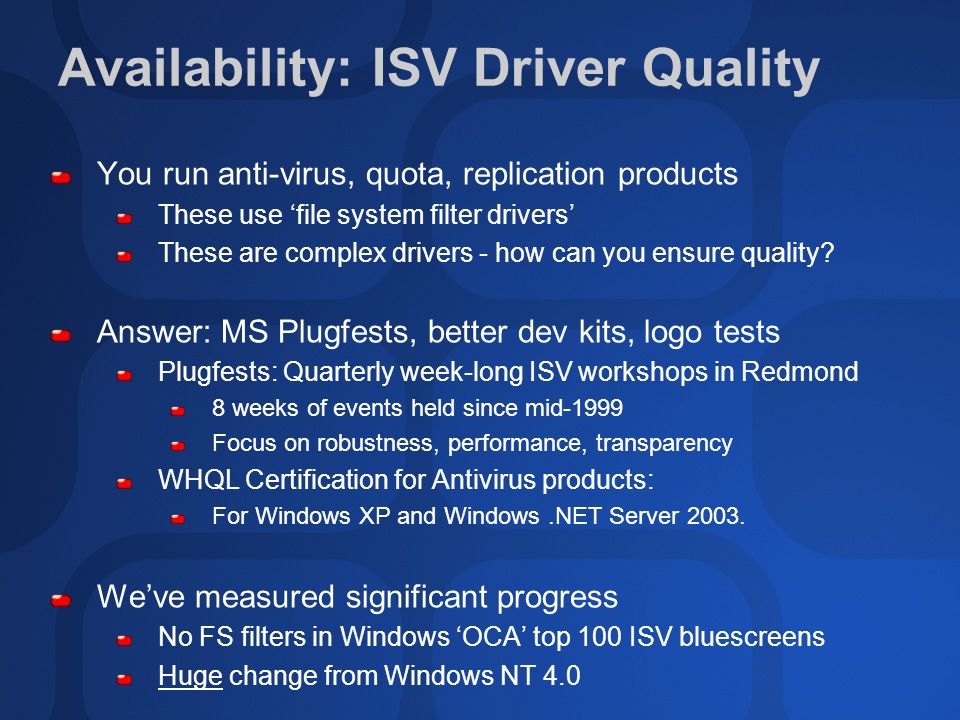 Availability: ISV Driver Quality

You run anti-virus, quota, replication products
These use ‘file system filter drivers’
These are complex drivers - how can you ensure quality?

Answer: MS Plugfests, better dev kits, logo tests
Plugfests: Quarterly week-long ISV workshops in Redmond
8 weeks of events held since mid-1999
Focus on robustness, performance, transparency
WHQL Certification for Antivirus products:
For Windows XP and Windows .NET Server 2003.

We’ve measured significant progress
No FS filters in Windows ‘OCA’ top 100 ISV bluescreens
Huge change from Windows NT 4.0